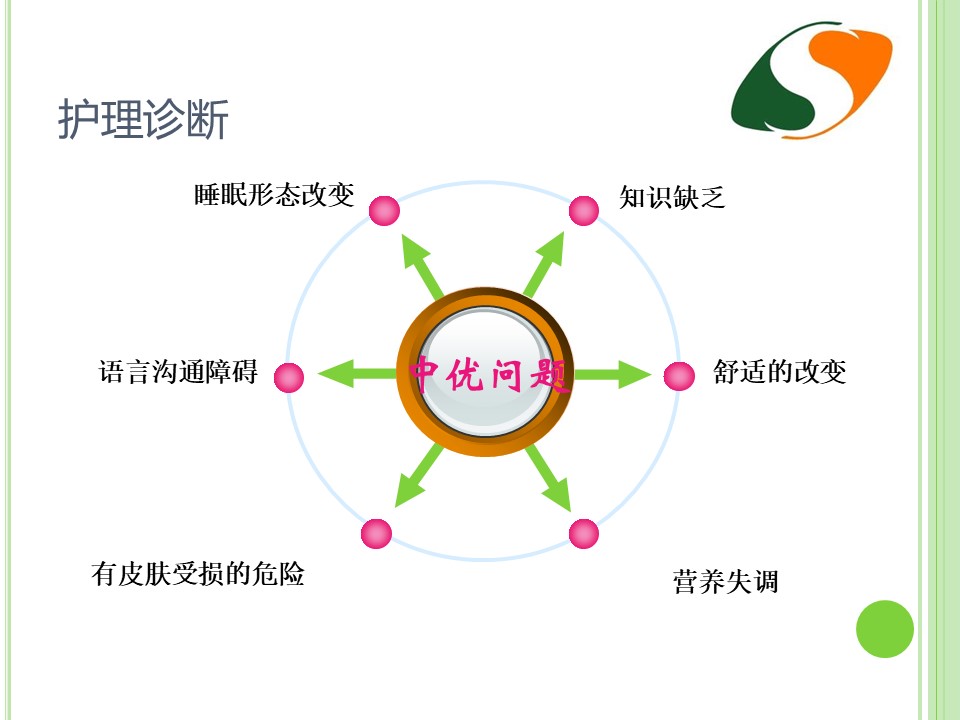 护理诊断

睡眠形态改变

知识缺乏

语言沟通障碍

中优问题

舒适的改变

有皮肤受损的危险

营养失调